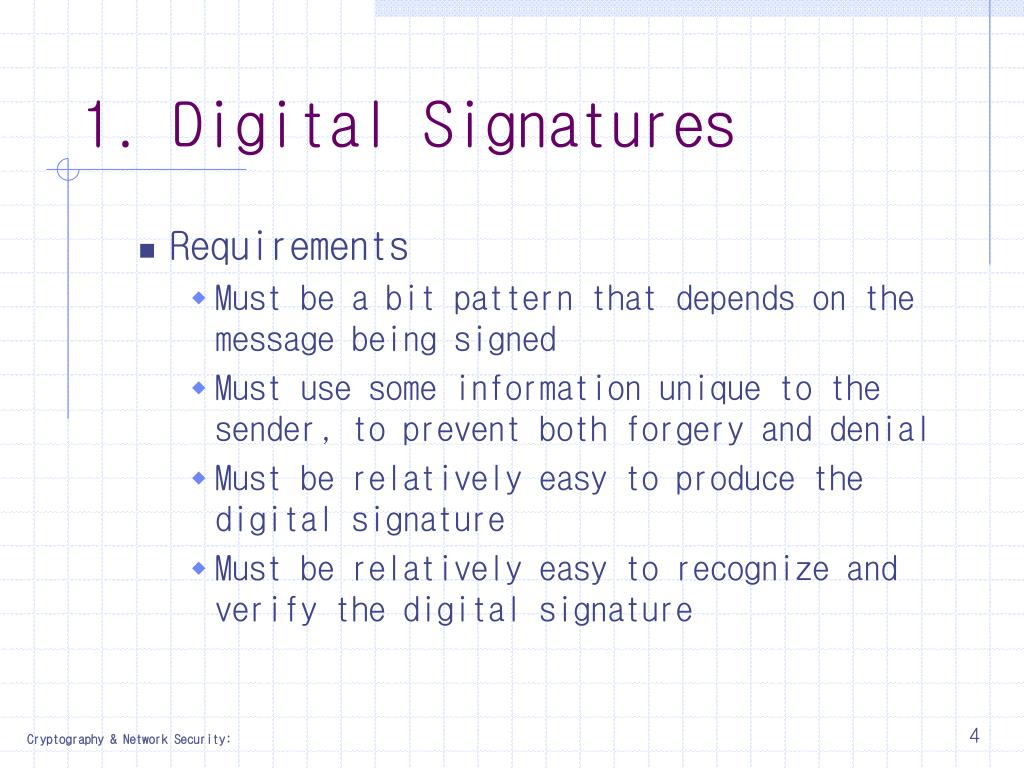 1. Digital Signatures

Requirements

Must be a bit pattern that depends on the message being signed

Must use some information unique to the sender, to prevent both forgery and denial

Must be relatively easy to produce the digital signature

Must be relatively easy to recognize and verify the digital signature

Cryptography & Network Security:

4